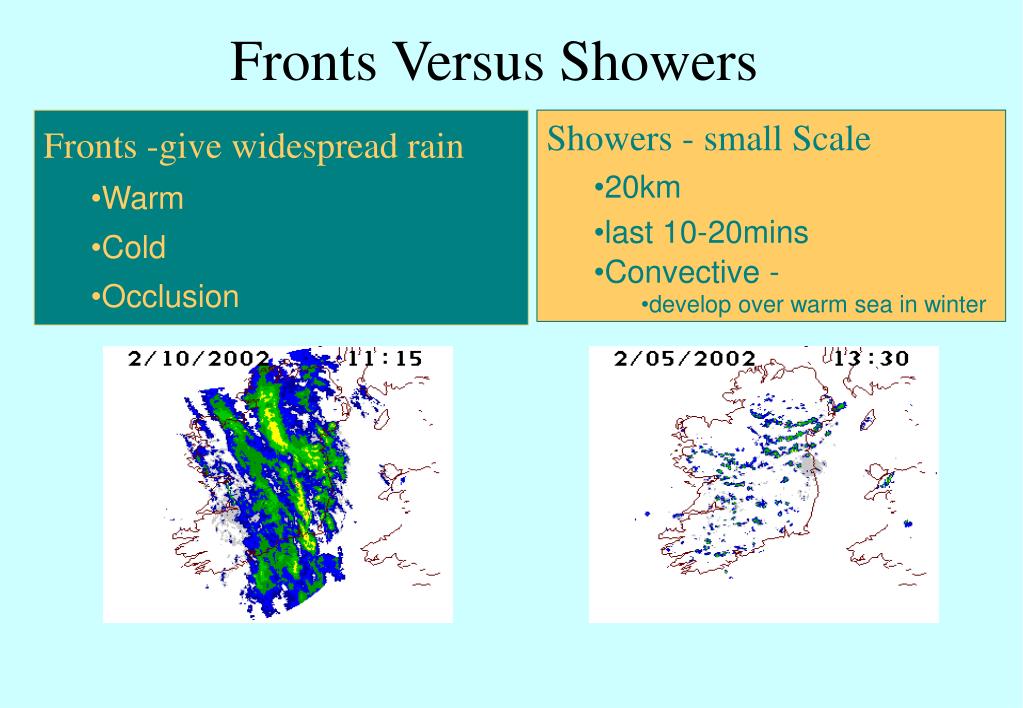 Fronts Versus Showers

Fronts -give widespread rain

•Warm

•Cold

•Occlusion

Showers - small Scale

•20km

•last 10-20mins

•Convective -

•develop over warm sea in winter

2/10/2002 11:15

2/05/2002 13:30